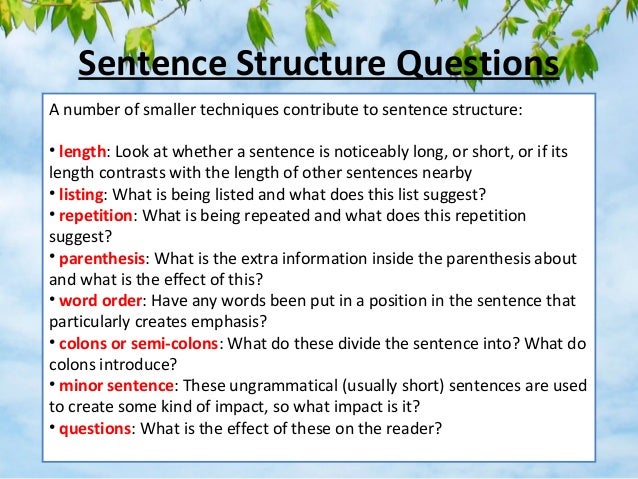 Sentence Structure Questions

A number of smaller techniques contribute to sentence structure:

• length: Look at whether a sentence is noticeably long, or short, or if its length contrasts with the length of other sentences nearby
• listing: What is being listed and what does this list suggest?
• repetition: What is being repeated and what does this repetition suggest?
• parenthesis: What is the extra information inside the parenthesis about and what is the effect of this?
• word order: Have any words been put in a position in the sentence that particularly creates emphasis?
• colons or semi-colons: What do these divide the sentence into? What do colons introduce?
• minor sentence: These ungrammatical (usually short) sentences are used to create some kind of impact, so what impact is it?
• questions: What is the effect of these on the reader?